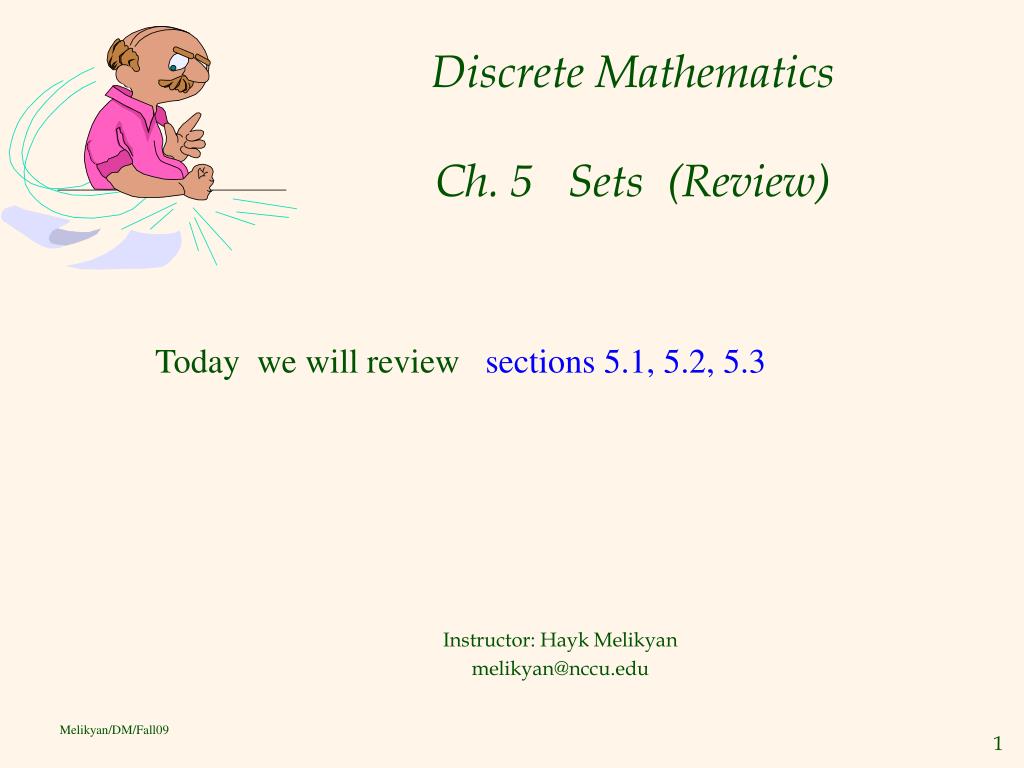 Discrete Mathematics

Ch. 5 Sets (Review)

Today we will review sections 5.1, 5.2, 5.3

Instructor: Hayk Melikyan
melikyan@nccu.edu

Melikyan/DM/Fall09

1